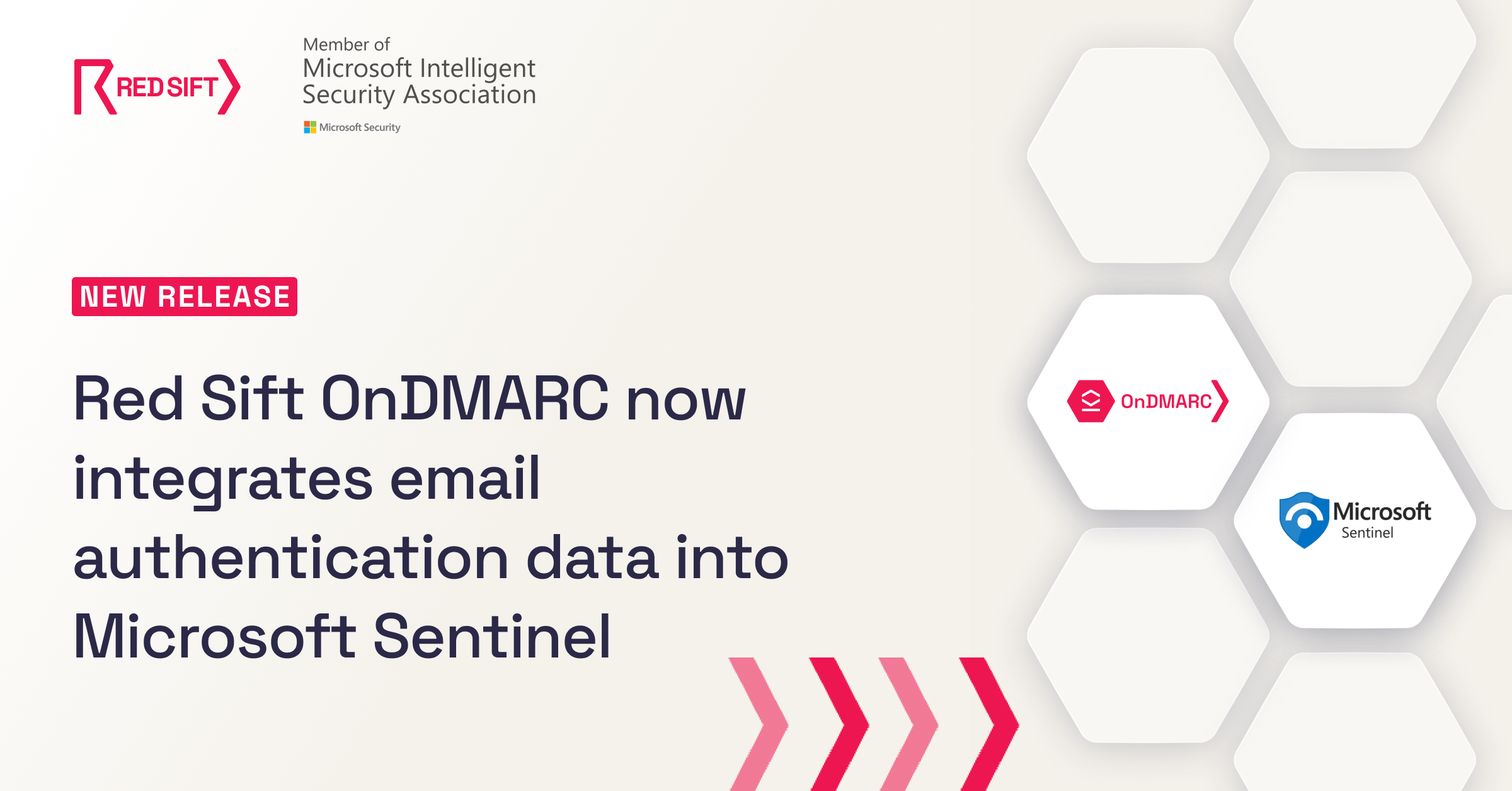 RED SIFT

Member of
Microsoft Intelligent Security Association
Microsoft Security

NEW RELEASE

Red Sift OnDMARC now integrates email authentication data into Microsoft Sentinel

OnDMARC

Microsoft
Sentinel